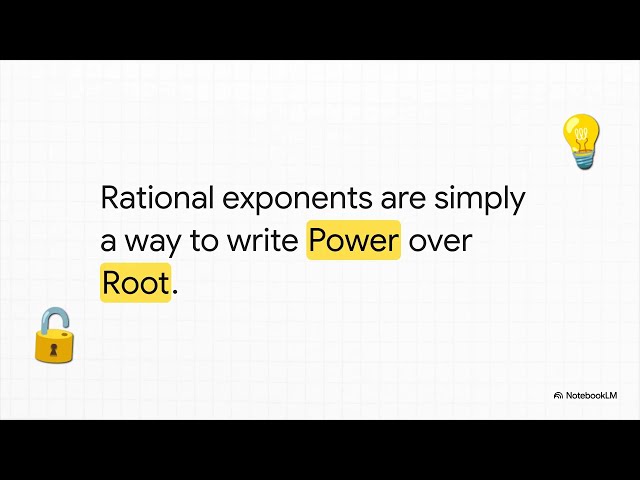 Rational exponents are simply a way to write Power over Root.

NotebookLM